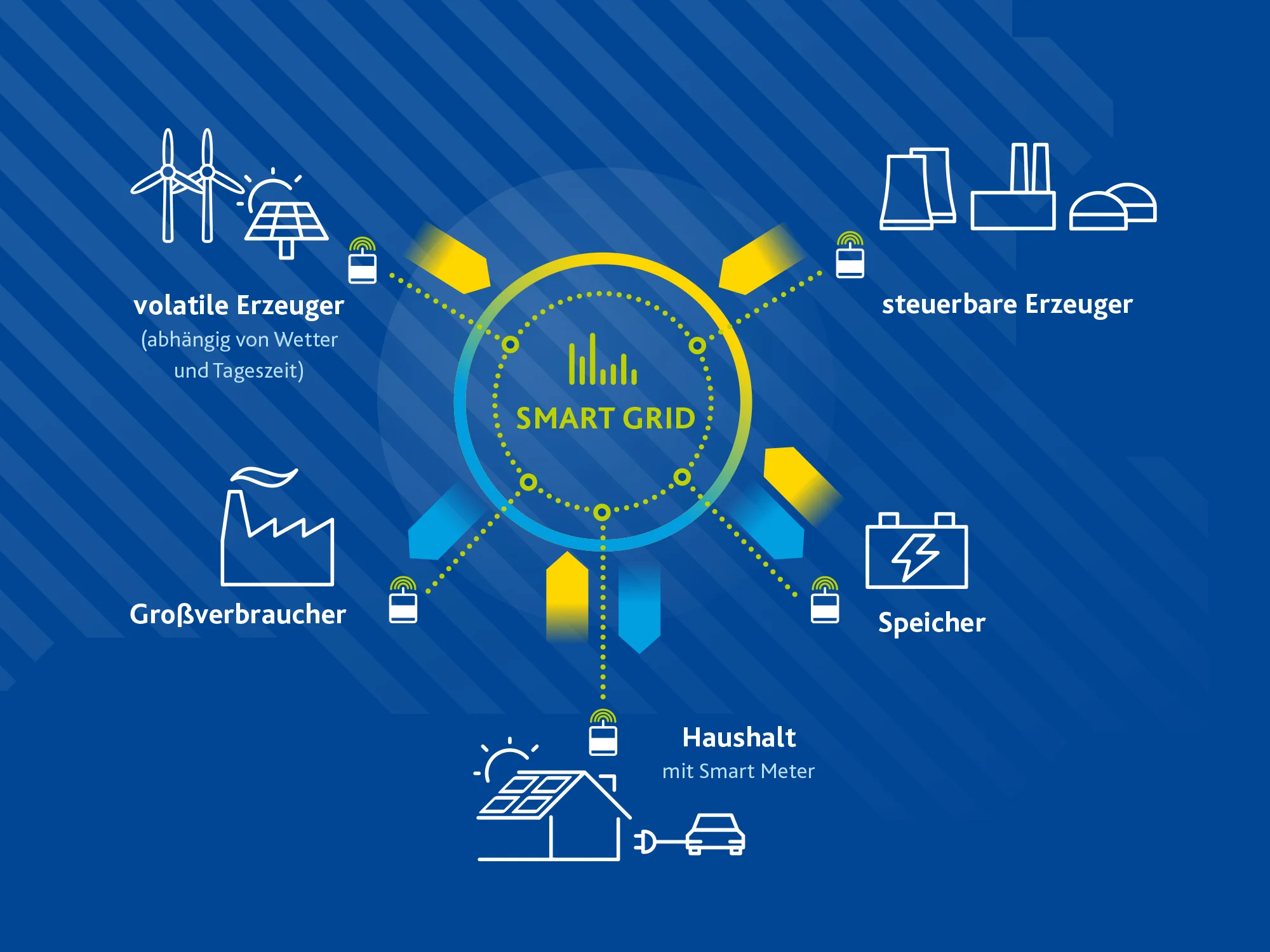 volatile Erzeuger
(abhängig von Wetter und Tageszeit)

steuerbare Erzeuger

SMART GRID

Großverbraucher

Speicher

Haushalt
mit Smart Meter